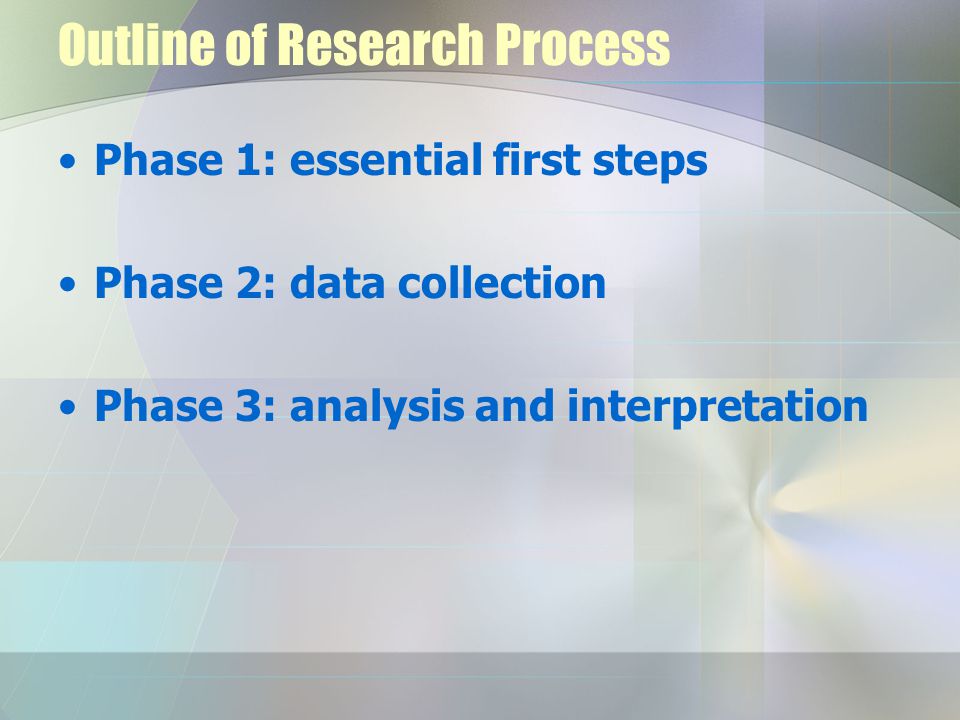 Outline of Research Process

• Phase 1: essential first steps

• Phase 2: data collection

• Phase 3: analysis and interpretation